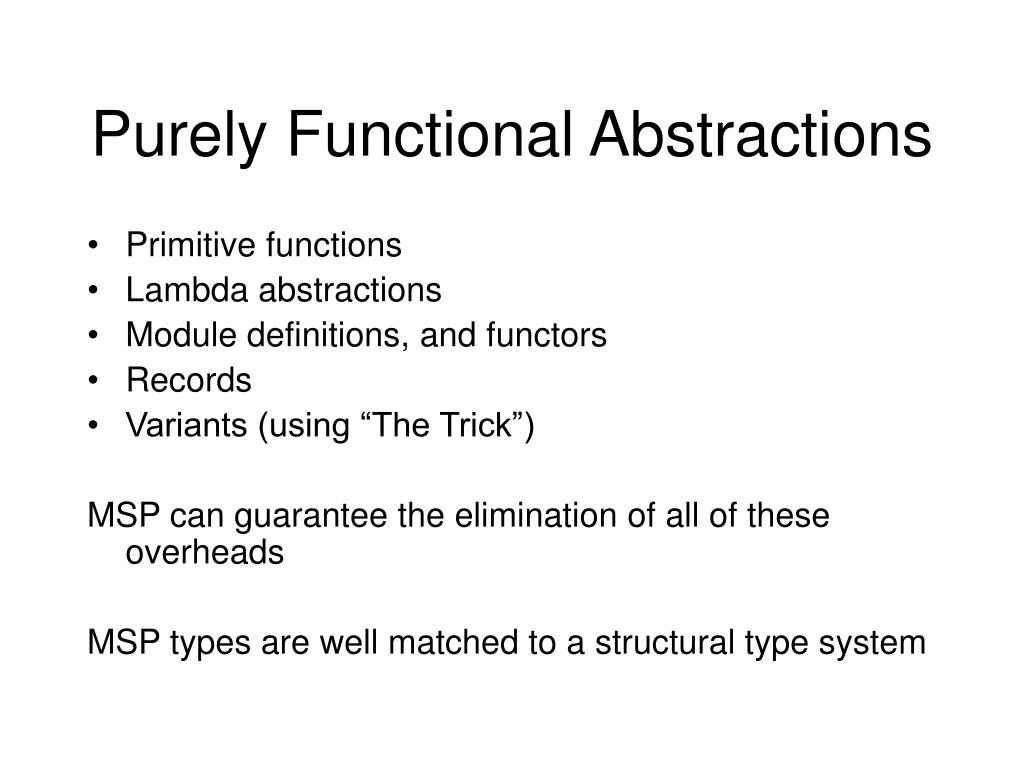 Purely Functional Abstractions

• Primitive functions
• Lambda abstractions
• Module definitions, and functors
• Records
• Variants (using “The Trick”)

MSP can guarantee the elimination of all of these overheads

MSP types are well matched to a structural type system